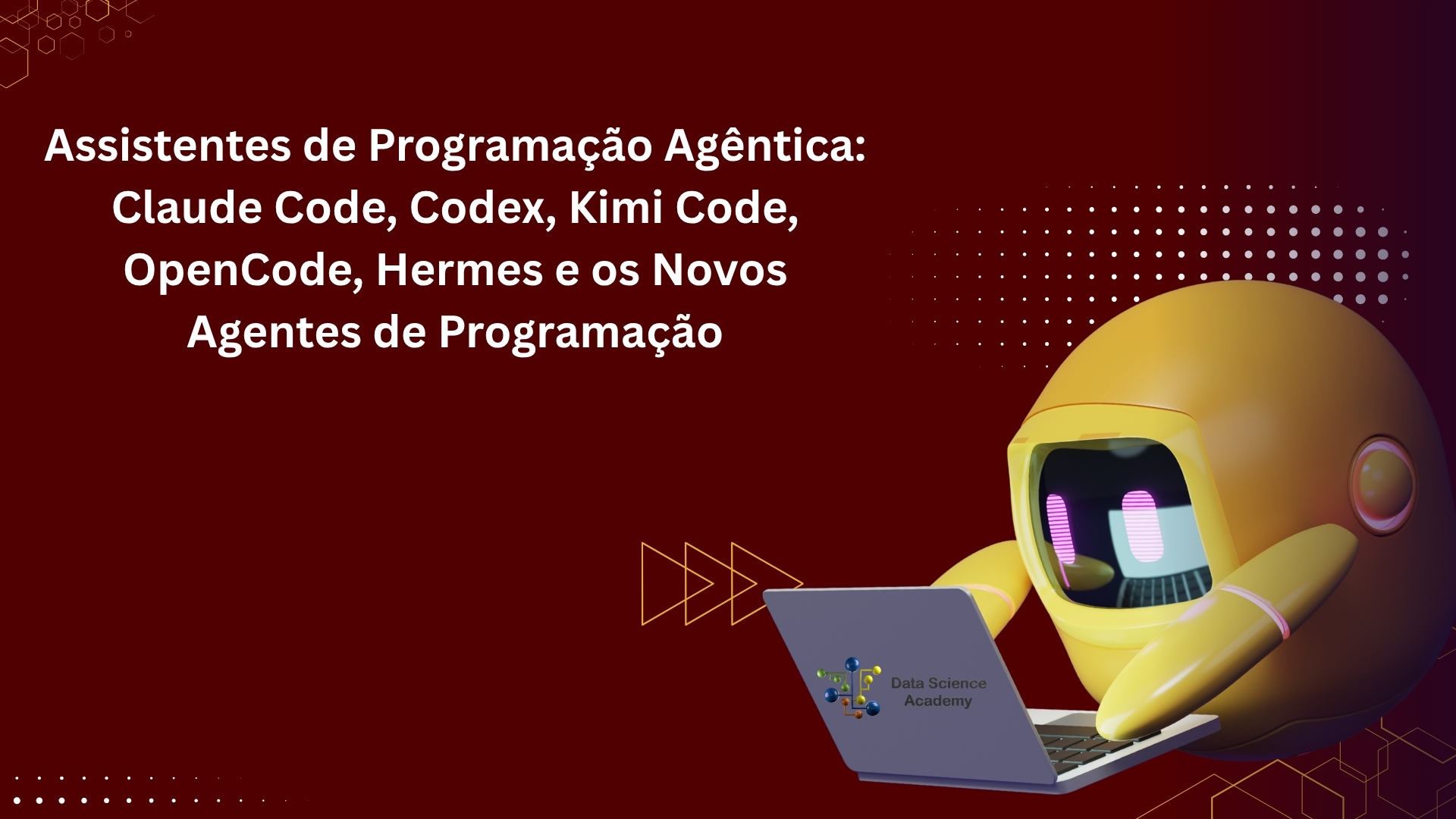 Assistentes de Programação Agêntica: Claude Code, Codex, Kimi Code, OpenCode, Hermes e os Novos Agentes de Programação

Data Science Academy